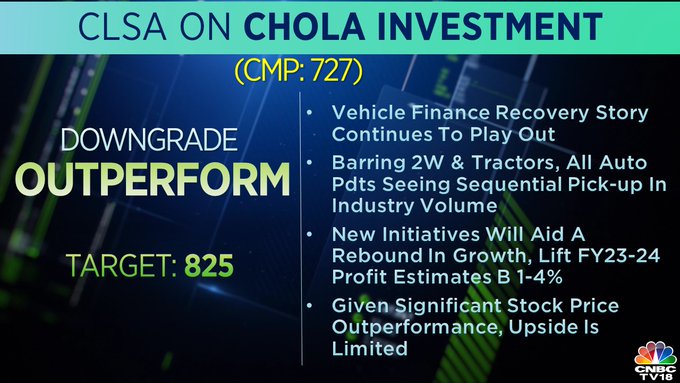 CLSA ON CHOLA INVESTMENT

(CMP: 727)

DOWNGRADE
OUTPERFORM

TARGET: 825

• Vehicle Finance Recovery Story Continues To Play Out
• Barring 2W & Tractors, All Auto Pdts Seeing Sequential Pick-up In Industry Volume
• New Initiatives Will Aid A Rebound In Growth, Lift FY23-24 Profit Estimates B 1-4%
• Given Significant Stock Price Outperformance, Upside Is Limited

CNBC TV18